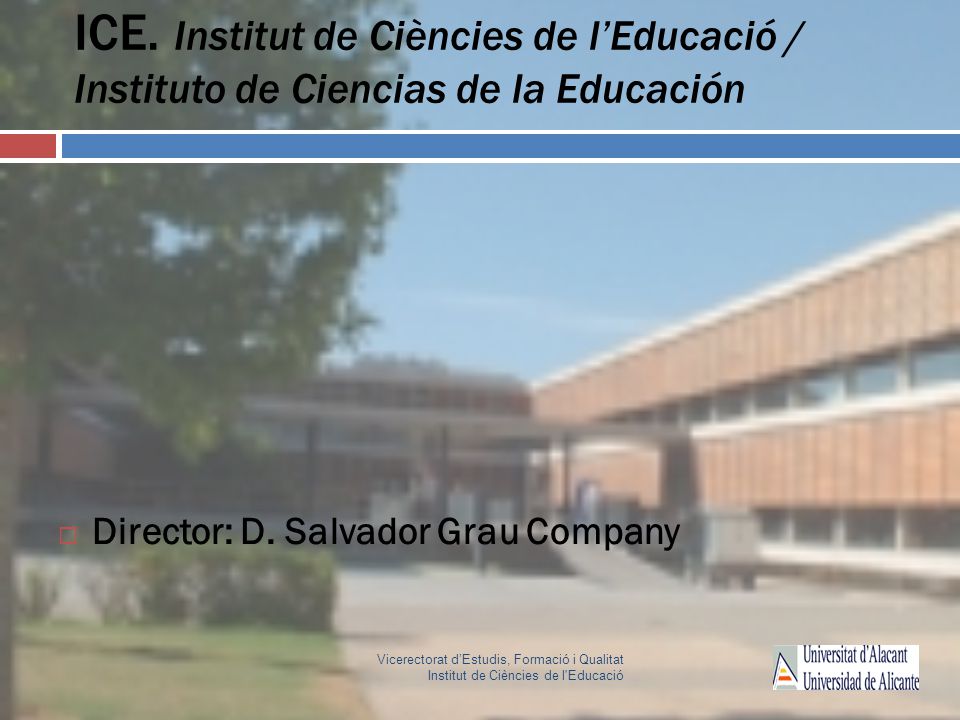 ICE. Institut de Ciències de l'Educació / Instituto de Ciencias de la Educación

Director: D. Salvador Grau Company

Vicerectorat d'Estudis, Formació i Qualitat
Institut de Ciències de l'Educació

Universitat d'Alacant
Universidad de Alicante